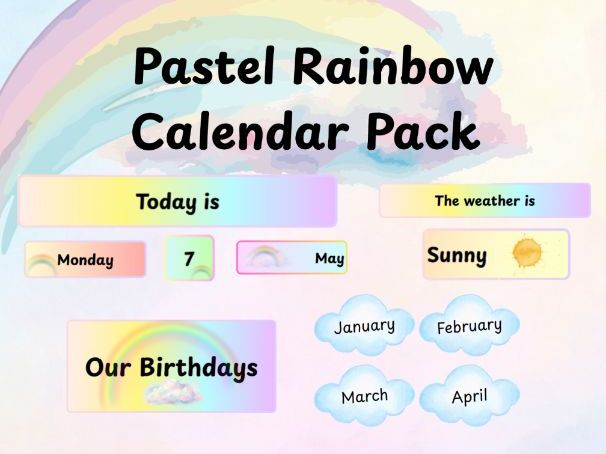 Pastel Rainbow Calendar Pack

Today is

The weather is

Monday

7

May

Sunny

Our Birthdays

January

February

March

April